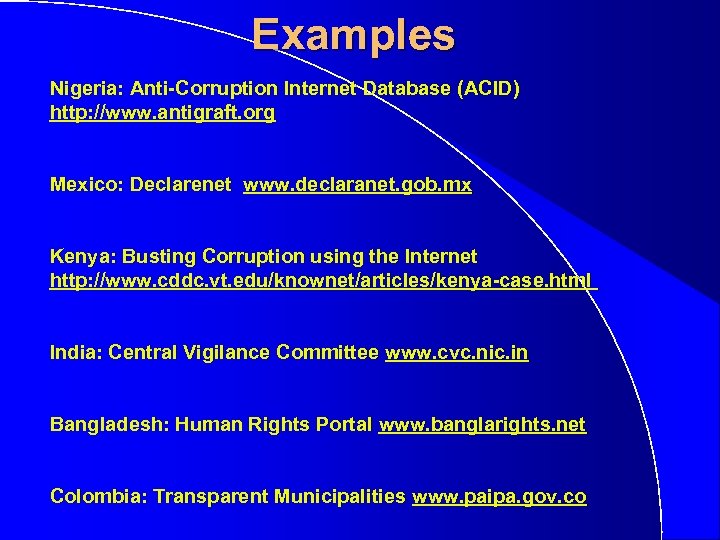 Examples

Nigeria: Anti-Corruption Internet Database (ACID) http://www.antigraft.org

Mexico: Declarenet www.declaranet.gob.mx

Kenya: Busting Corruption using the Internet http://www.cddc.vt.edu/knownet/articles/kenya-case.html

India: Central Vigilance Committee www.cvc.nic.in

Bangladesh: Human Rights Portal www.banglarights.net

Colombia: Transparent Municipalities www.paipa.gov.co